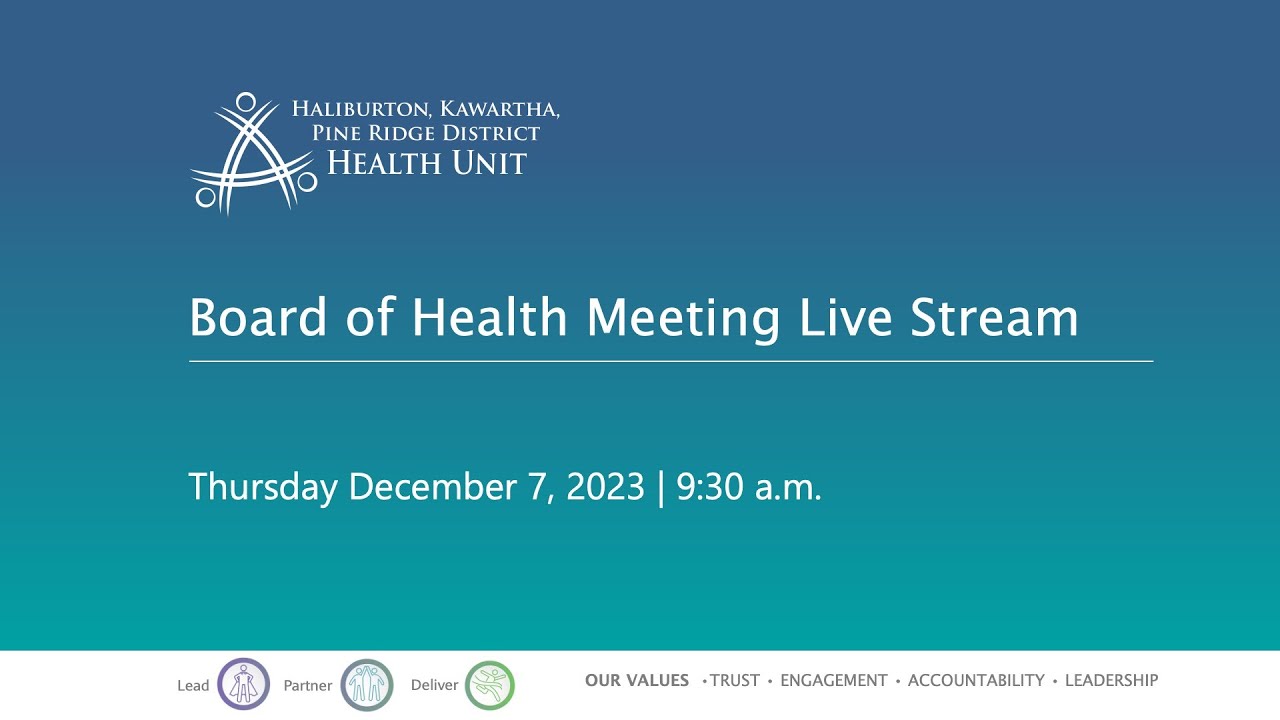 HALIBURTON, KAWARTHA, PINE RIDGE DISTRICT HEALTH UNIT

Board of Health Meeting Live Stream

Thursday December 7, 2023 | 9:30 a.m.

Lead Partner Deliver

OUR VALUES • TRUST • ENGAGEMENT • ACCOUNTABILITY • LEADERSHIP